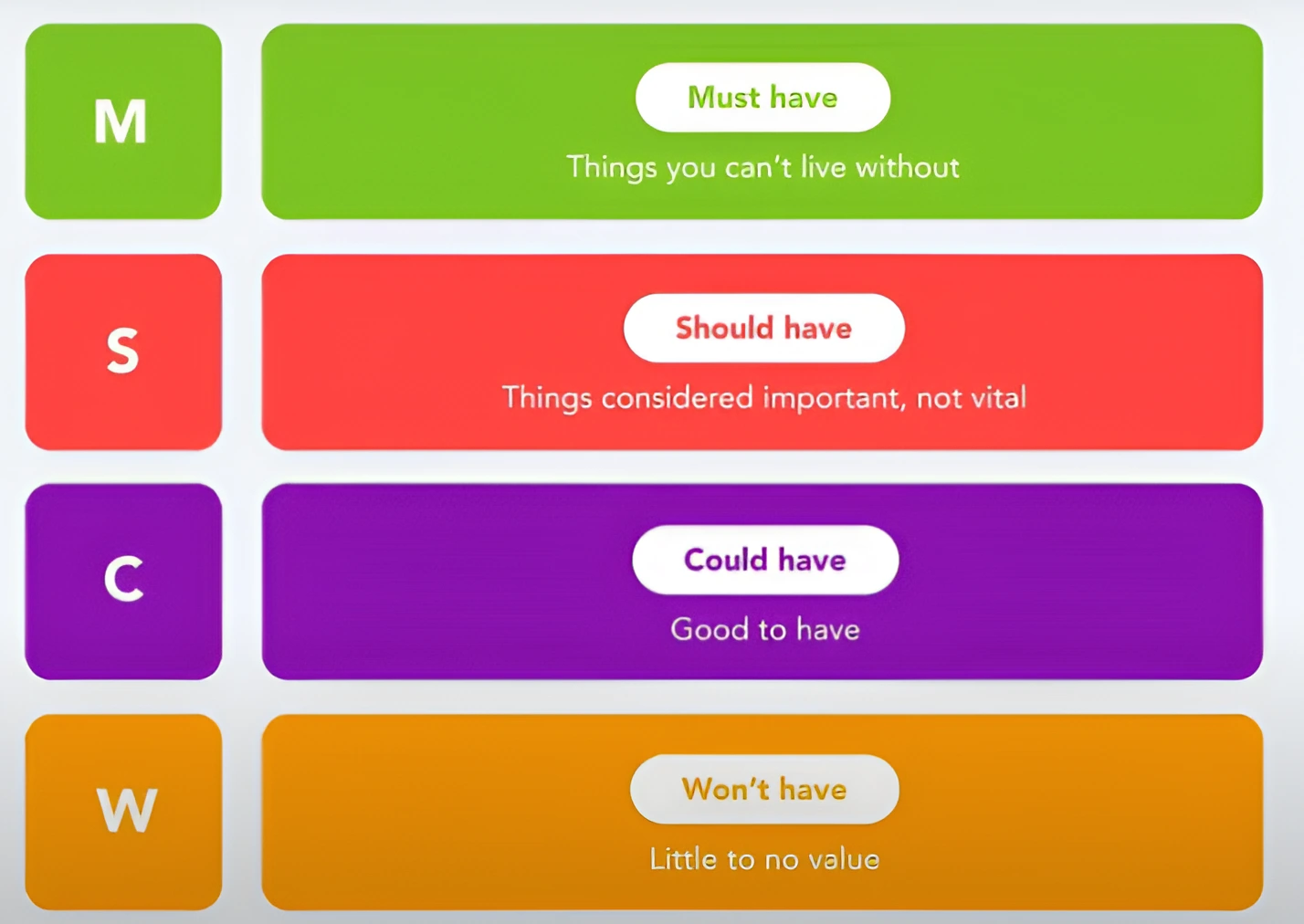 M

Must have

Things you can't live without

S

Should have

Things considered important, not vital

C

Could have

Good to have

W

Won't have

Little to no value